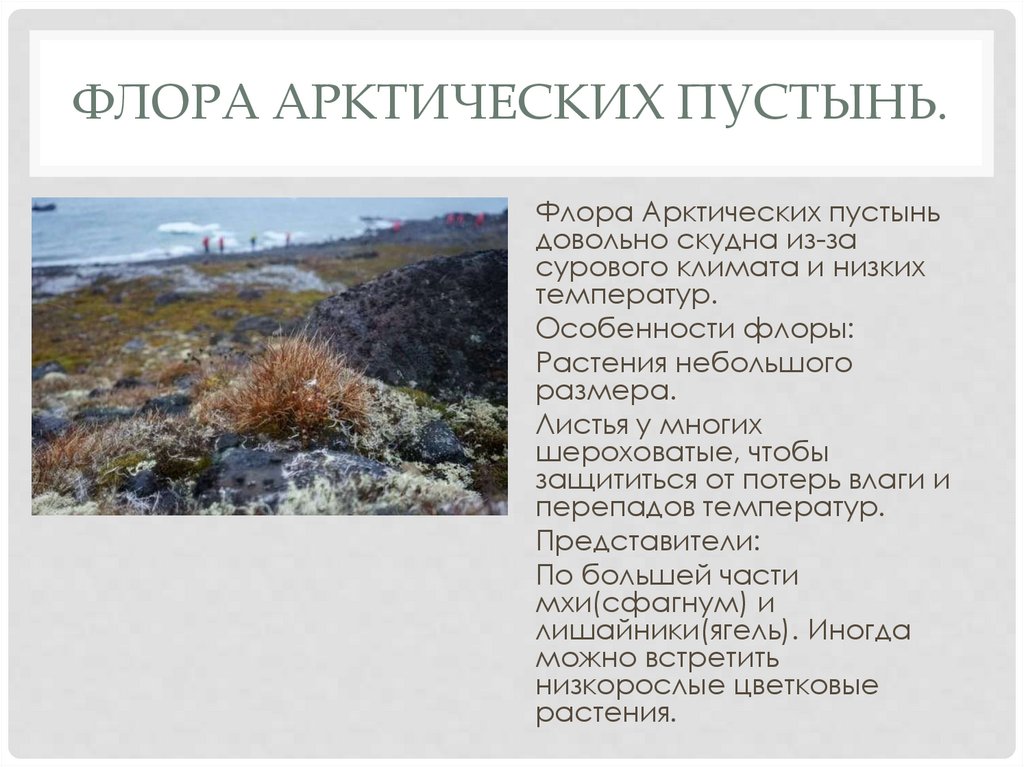 ФЛОРА АРКТИЧЕСКИХ ПУСТЫНЬ.

Флора Арктических пустынь довольно скудна из-за сурового климата и низких температур.

Особенности флоры:

Растения небольшого размера.

Листья у многих шероховатые, чтобы защититься от потерь влаги и перепадов температур.

Представители:

По большей части мхи(сфагнум) и лишайники(ягель). Иногда можно встретить низкорослые цветковые растения.